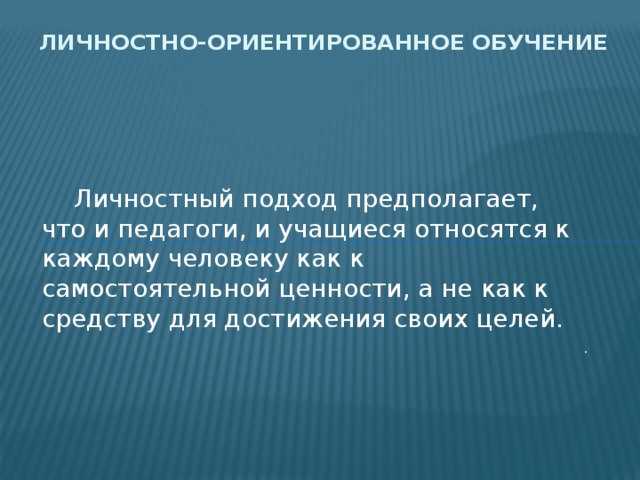 ЛИЧНОСТНО-ОРИЕНТИРОВАННОЕ ОБУЧЕНИЕ

Личностный подход предполагает, что и педагоги, и учащиеся относятся к каждому человеку как к самостоятельной ценности, а не как к средству для достижения своих целей.

.